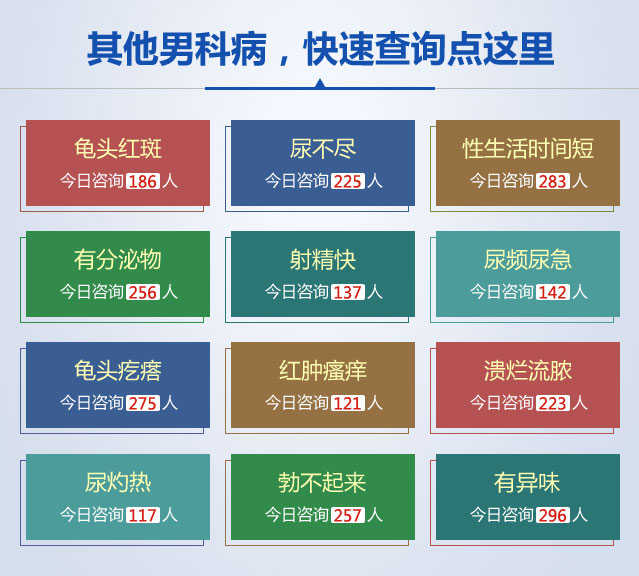 其他男科病，快速查询点这里

龟头红斑
今日咨询186人

尿不尽
今日咨询225人

性生活时间短
今日咨询283人

有分泌物
今日咨询256人

射精快
今日咨询137人

尿频尿急
今日咨询142人

龟头疙瘩
今日咨询275人

红肿瘙痒
今日咨询121人

溃烂流脓
今日咨询223人

尿灼热
今日咨询117人

勃不起来
今日咨询257人

有异味
今日咨询296人